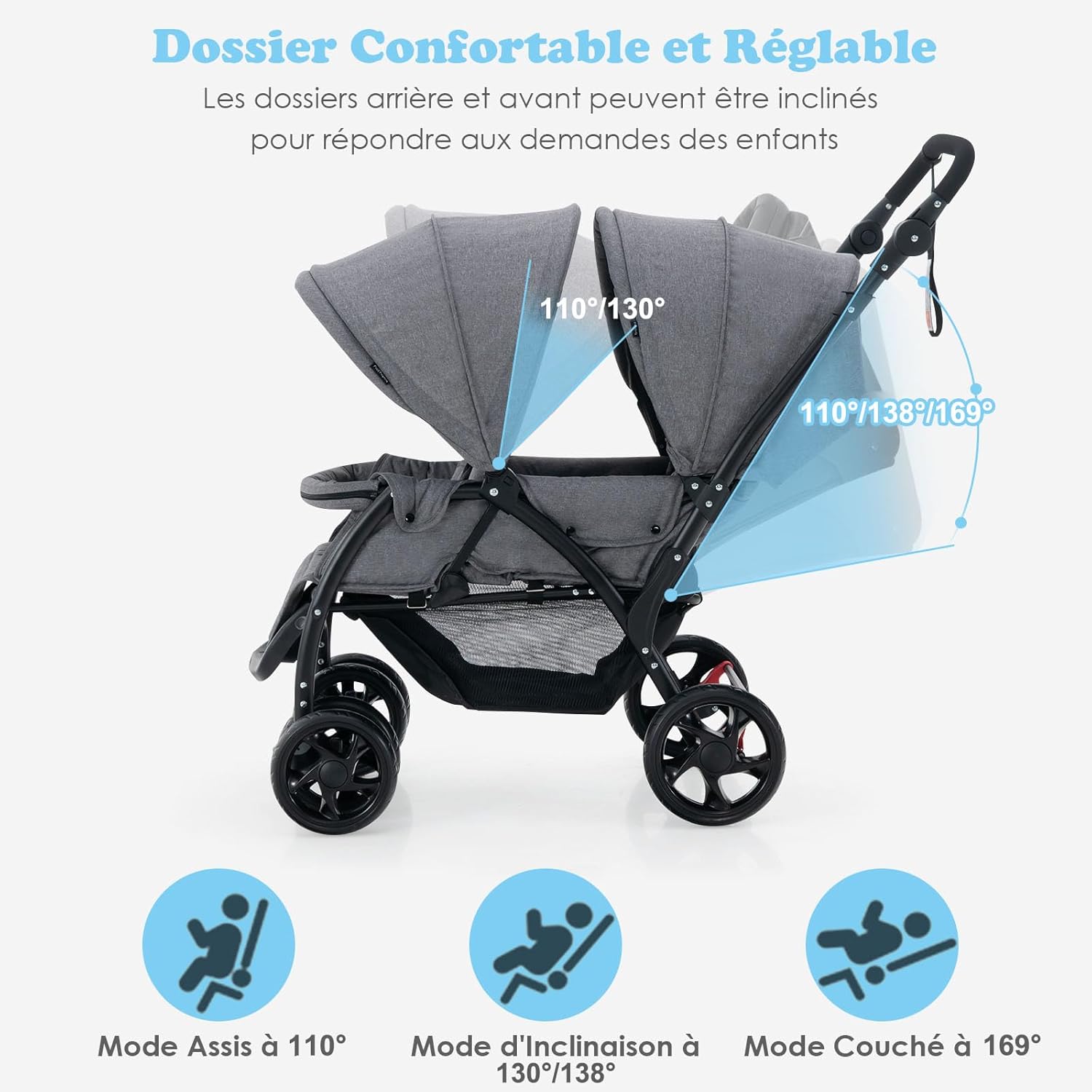 Dossier Confortable et Réglable

Les dossiers arrière et avant peuvent être inclinés pour répondre aux demandes des enfants

110°/130°

110°/138°/169°

Mode Assis à 110°

Mode d'Inclinaison à 130°/138°

Mode Couché à 169°